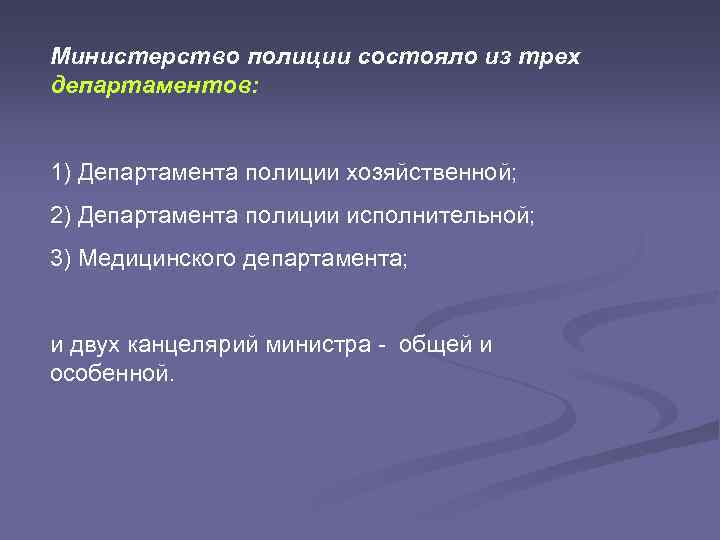 Министерство полиции состояло из трех департаментов:

1) Департамента полиции хозяйственной;

2) Департамента полиции исполнительной;

3) Медицинского департамента;

и двух канцелярий министра - общей и особенной.